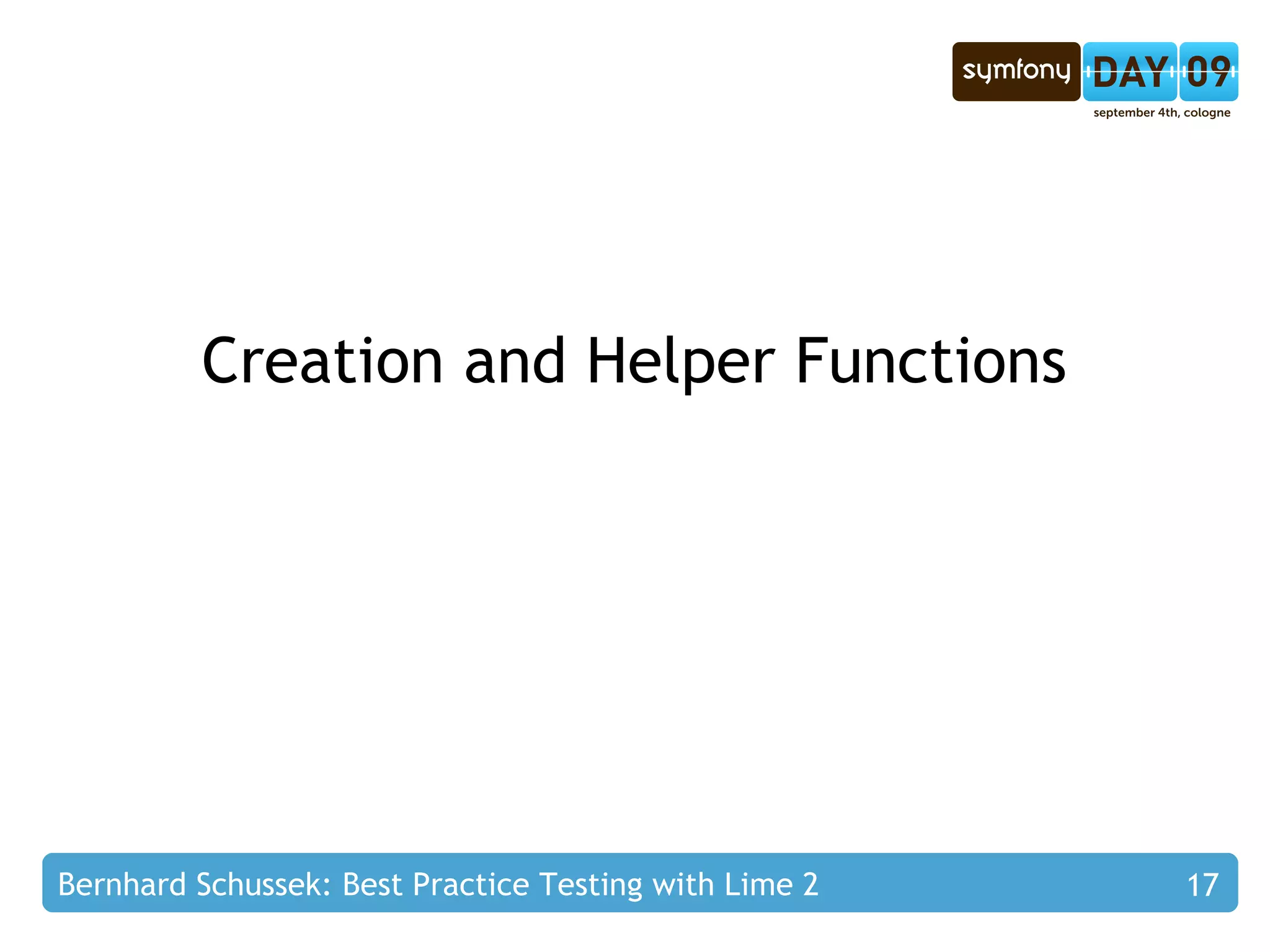 symfony DAY 09
september 4th, cologne

Creation and Helper Functions

Bernhard Schussek: Best Practice Testing with Lime 2 17